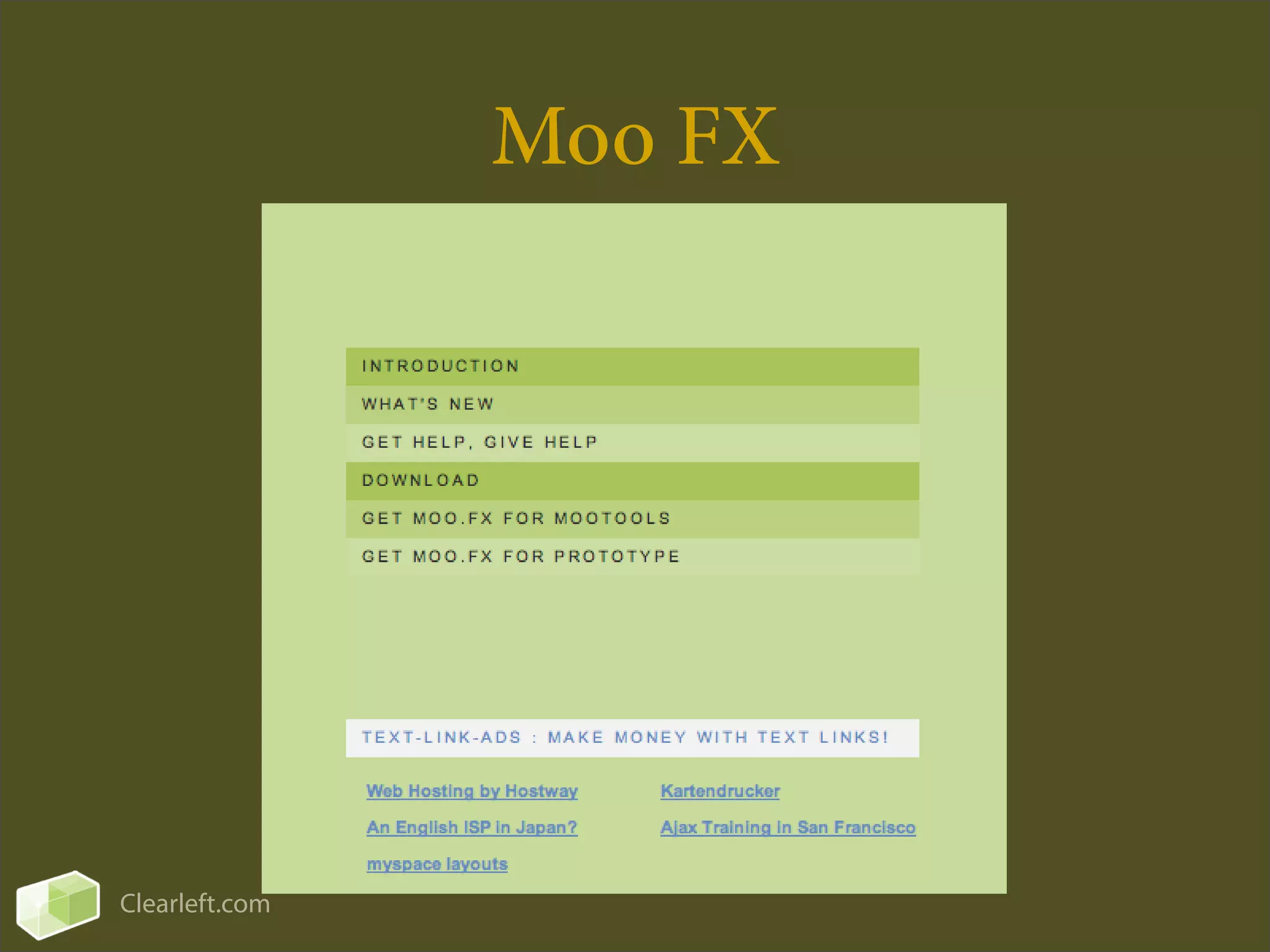 Moo FX

INTRODUCTION

WHAT'S NEW

GET HELP, GIVE HELP

DOWNLOAD

GET MOO.FX FOR MOOTOOLS

GET MOO.FX FOR PROTOTYPE

TEXT-LINK-ADS : MAKE MONEY WITH TEXT LINKS!

Web Hosting by Hostway

An English ISP in Japan?

myspace layouts

Kartendrucker

Ajax Training in San Francisco

Clearleft.com